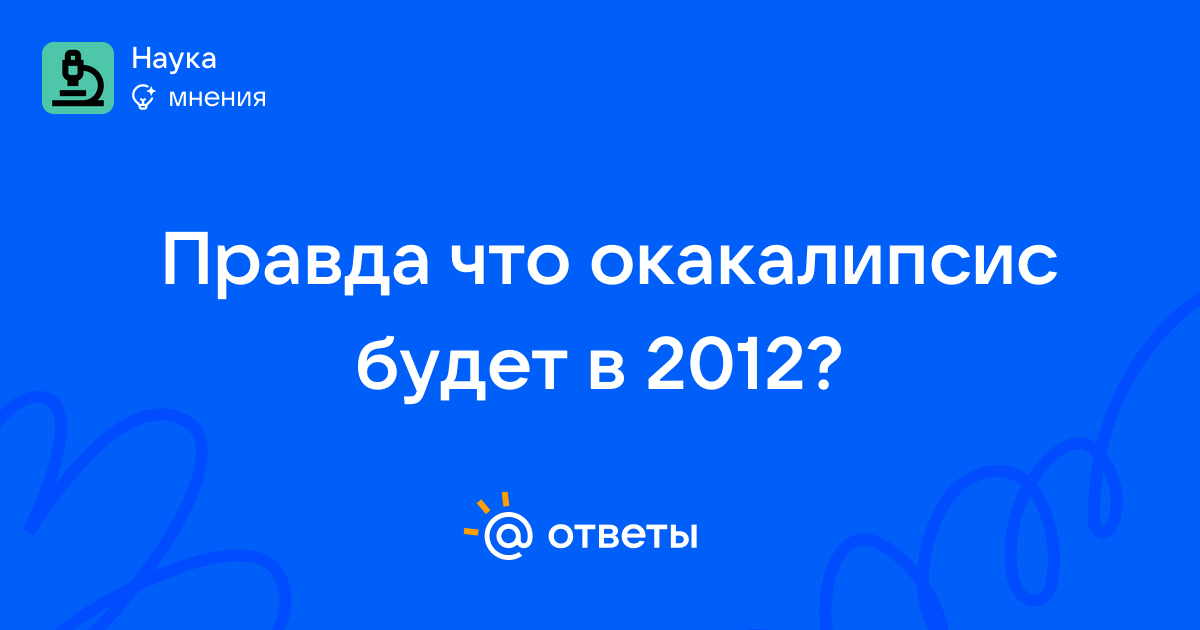 Наука
мнения

Правда что окакалипсис будет в 2012?

@ ответы